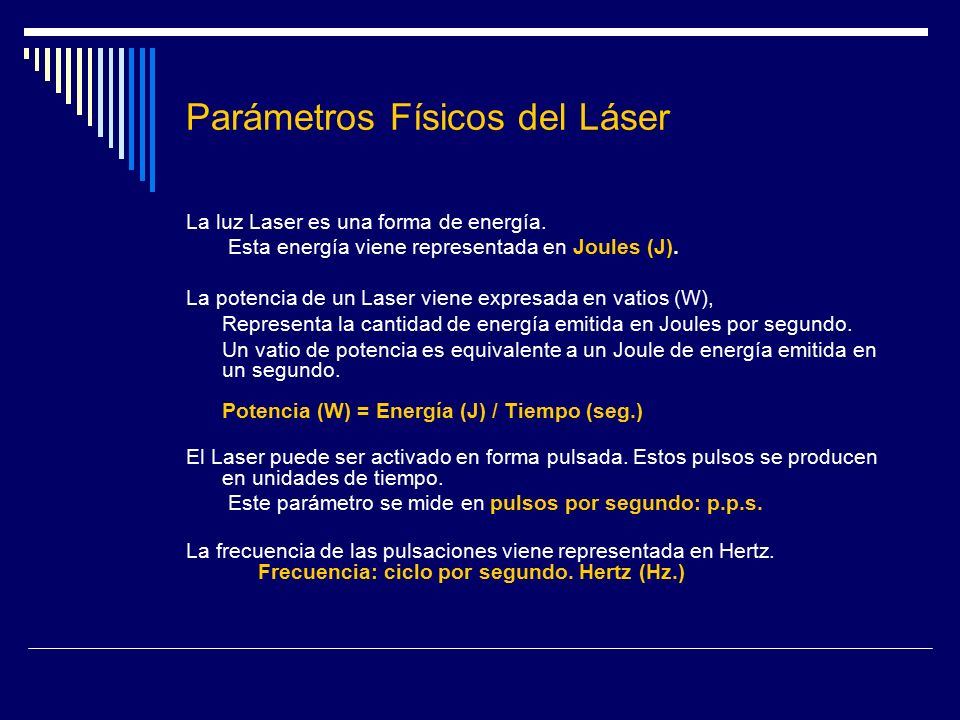 Parámetros Físicos del Láser

La luz Laser es una forma de energía.
Esta energía viene representada en Joules (J).

La potencia de un Laser viene expresada en vatios (W),
Representa la cantidad de energía emitida en Joules por segundo.
Un vatio de potencia es equivalente a un Joule de energía emitida en un segundo.
Potencia (W) = Energía (J) / Tiempo (seg.)

El Laser puede ser activado en forma pulsada. Estos pulsos se producen en unidades de tiempo.
Este parámetro se mide en pulsos por segundo: p.p.s.

La frecuencia de las pulsaciones viene representada en Hertz.
Frecuencia: ciclo por segundo. Hertz (Hz.)